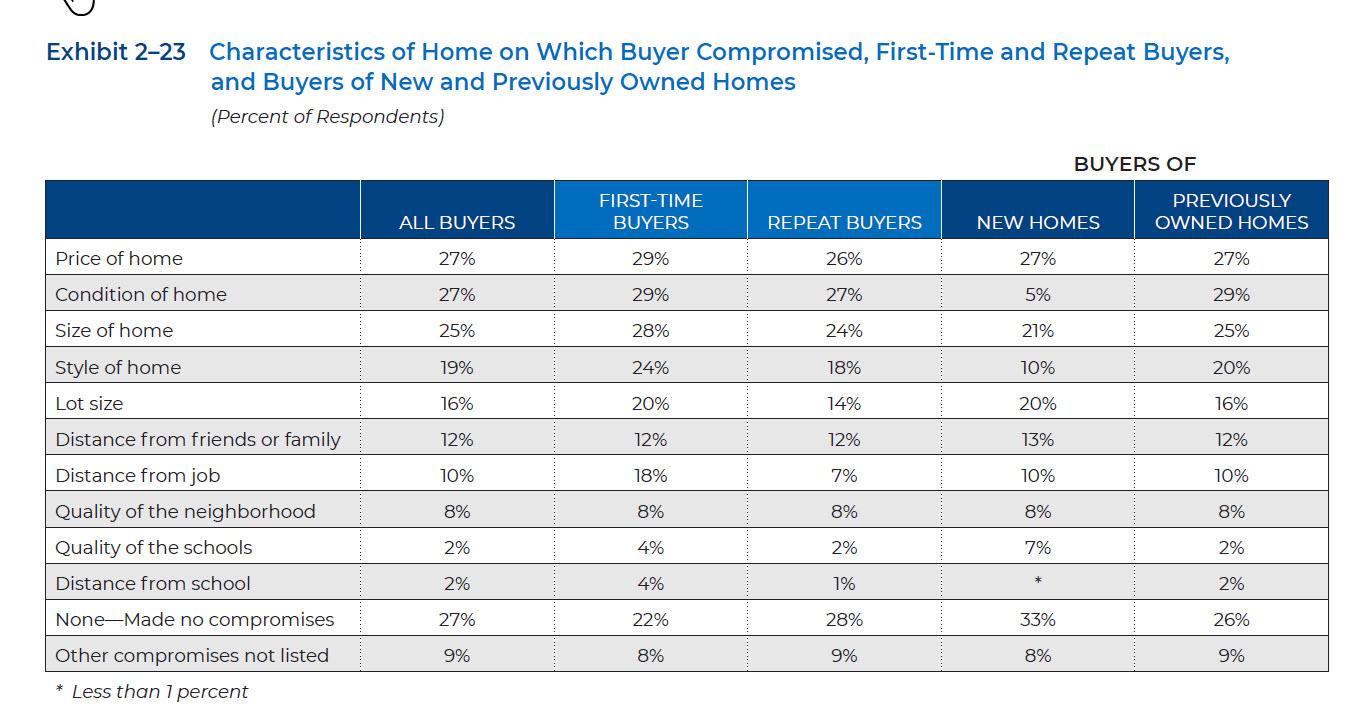 Exhibit 2–23 Characteristics of Home on Which Buyer Compromised, First-Time and Repeat Buyers, and Buyers of New and Previously Owned Homes

(Percent of Respondents)

BUYERS OF

| | ALL BUYERS | FIRST-TIME BUYERS | REPEAT BUYERS | NEW HOMES | PREVIOUSLY OWNED HOMES |
|---|---|---|---|---|---|
| Price of home | 27% | 29% | 26% | 27% | 27% |
| Condition of home | 27% | 29% | 27% | 5% | 29% |
| Size of home | 25% | 28% | 24% | 21% | 25% |
| Style of home | 19% | 24% | 18% | 10% | 20% |
| Lot size | 16% | 20% | 14% | 20% | 16% |
| Distance from friends or family | 12% | 12% | 12% | 13% | 12% |
| Distance from job | 10% | 18% | 7% | 10% | 10% |
| Quality of the neighborhood | 8% | 8% | 8% | 8% | 8% |
| Quality of the schools | 2% | 4% | 2% | 7% | 2% |
| Distance from school | 2% | 4% | 1% | * | 2% |
| None—Made no compromises | 27% | 22% | 28% | 33% | 26% |
| Other compromises not listed | 9% | 8% | 9% | 8% | 9% |

* Less than 1 percent